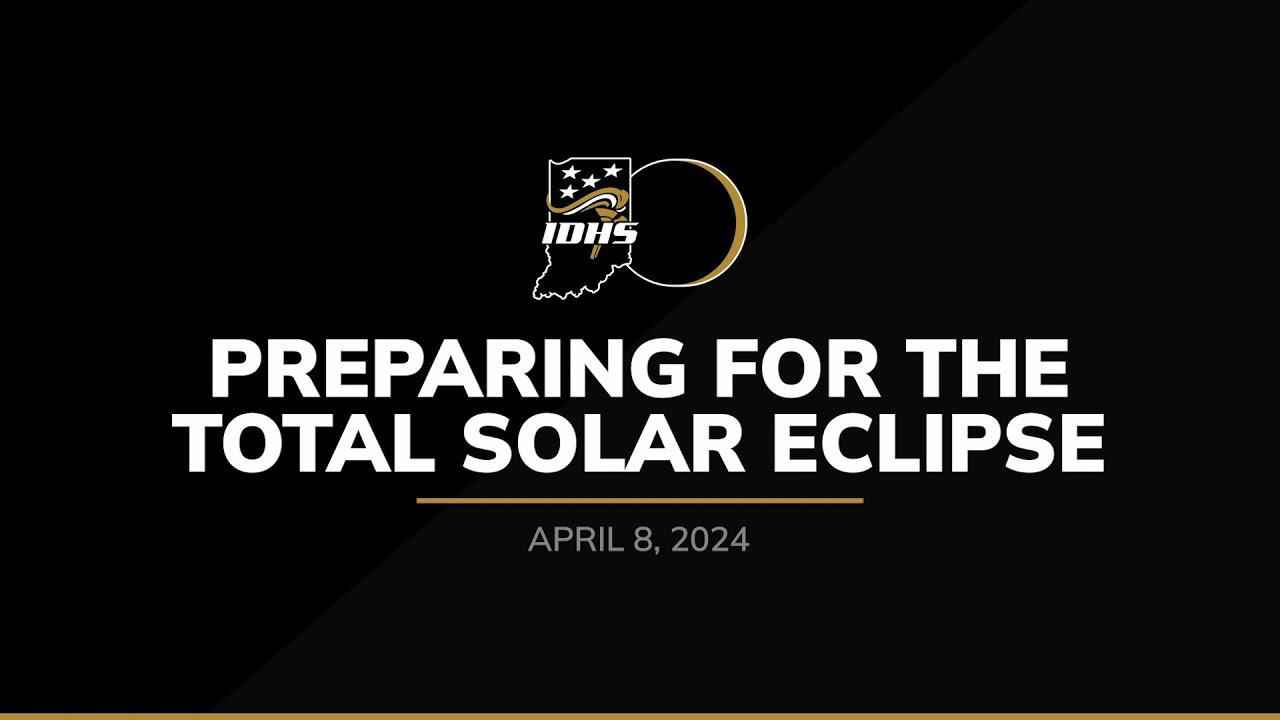 IDHS

PREPARING FOR THE TOTAL SOLAR ECLIPSE

APRIL 8, 2024